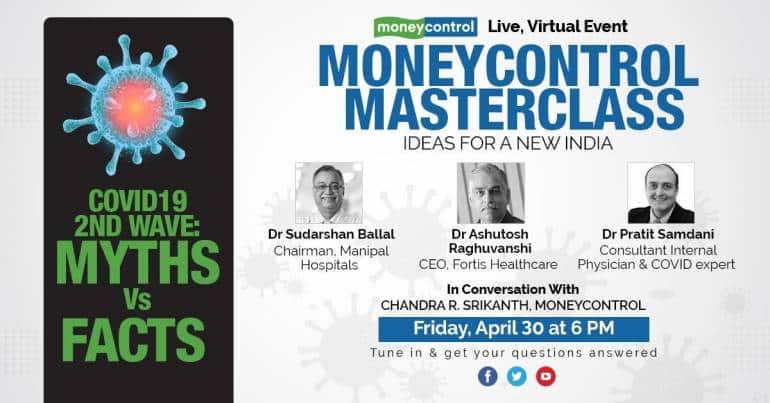 COVID19 2ND WAVE: MYTHS Vs FACTS

moneycontrol Live, Virtual Event

MONEYCONTROL MASTERCLASS

IDEAS FOR A NEW INDIA

Dr Sudarshan Ballal
Chairman, Manipal Hospitals

Dr Ashutosh Raghuvanshi
CEO, Fortis Healthcare

Dr Pratit Samdani
Consultant Internal Physician & COVID expert

In Conversation With
CHANDRA R. SRIKANTH, MONEYCONTROL

Friday, April 30 at 6 PM

Tune in & get your questions answered